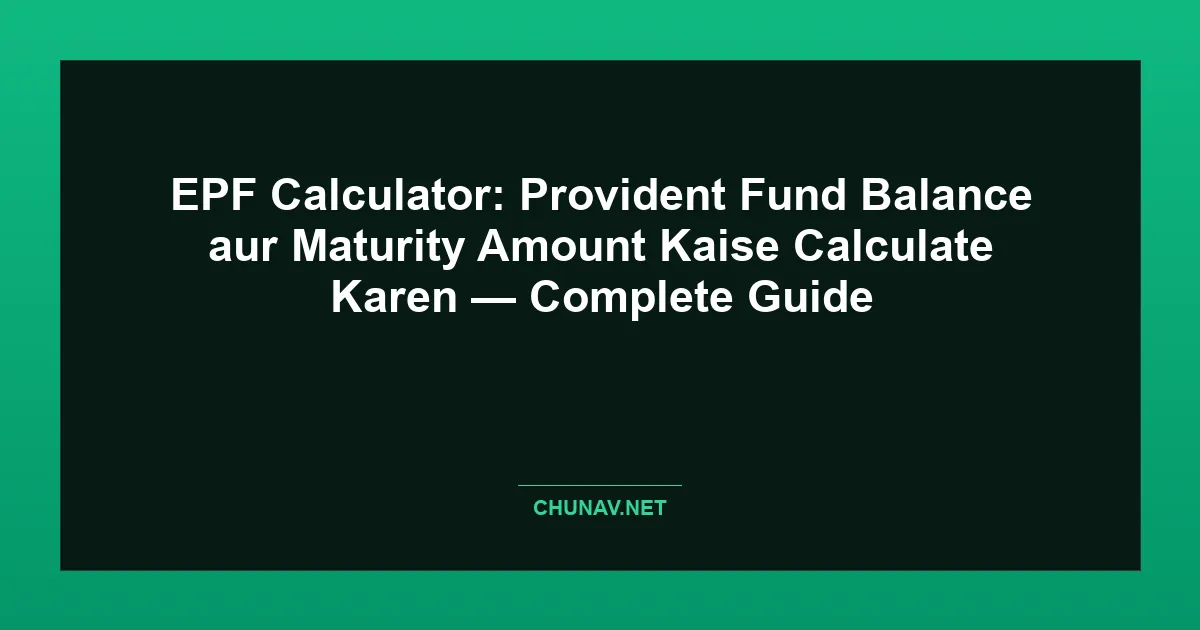 EPF Calculator: Provident Fund Balance aur Maturity Amount Kaise Calculate Karen — Complete Guide

CHUNAV.NET